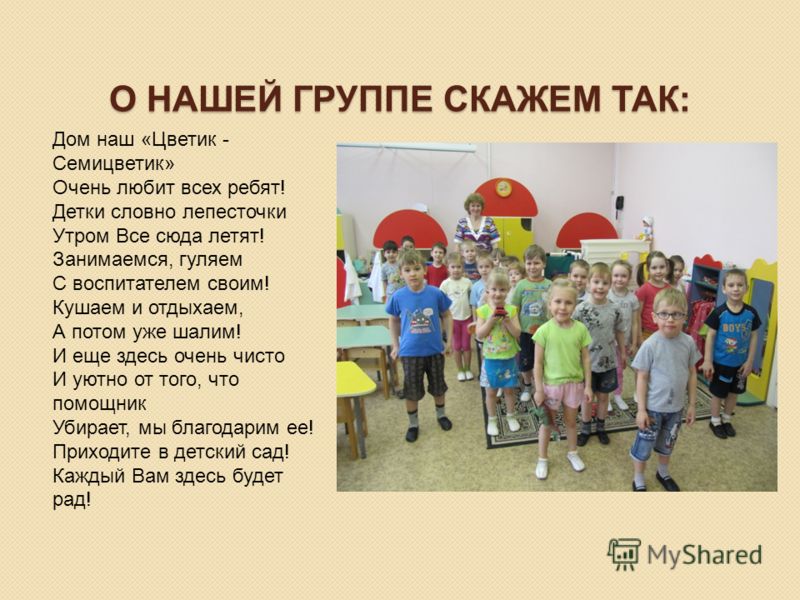 О НАШЕЙ ГРУППЕ СКАЖЕМ ТАК:

Дом наш «Цветик - Семицветик»
Очень любит всех ребят!
Детки словно лепесточки
Утром Все сюда летят!
Занимаемся, гуляем
С воспитателем своим!
Кушаем и отдыхаем,
А потом уже шалим!
И еще здесь очень чисто
И уютно от того, что помощник
Убирает, мы благодарим ее!
Приходите в детский сад!
Каждый Вам здесь будет рад!

BOYS

MyShared